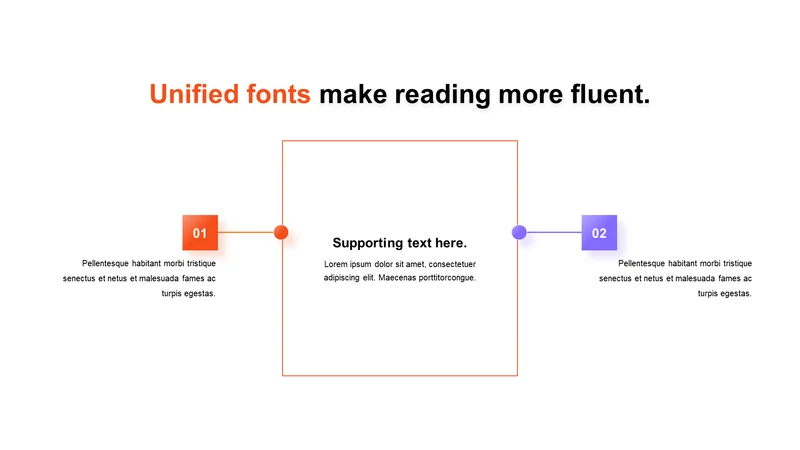 Unified fonts make reading more fluent.

01

Pellentesque habitant morbi tristique senectus et netus et malesuada fames ac turpis egestas.

Supporting text here.

Lorem ipsum dolor sit amet, consectetuer adipiscing elit. Maecenas porttitorcongue.

02

Pellentesque habitant morbi tristique senectus et netus et malesuada fames ac turpis egestas.